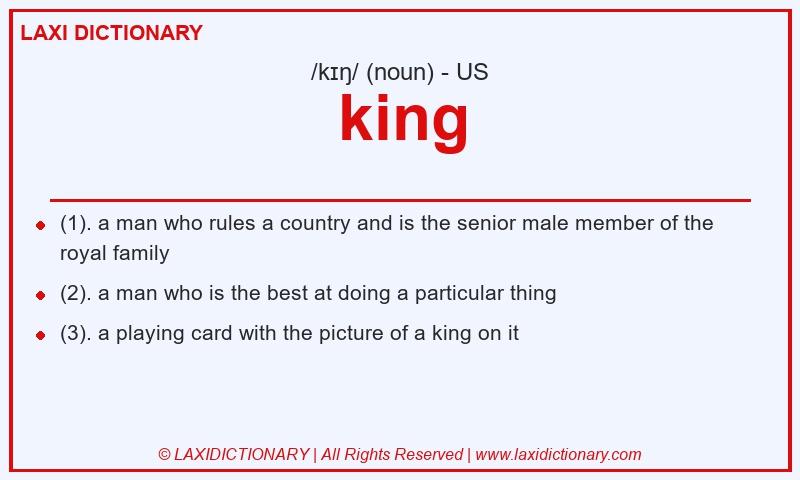 LAXI DICTIONARY

/kɪŋ/ (noun) - US

king

- (1). a man who rules a country and is the senior male member of the royal family
- (2). a man who is the best at doing a particular thing
- (3). a playing card with the picture of a king on it

© LAXIDICTIONARY | All Rights Reserved | www.laxidictionary.com